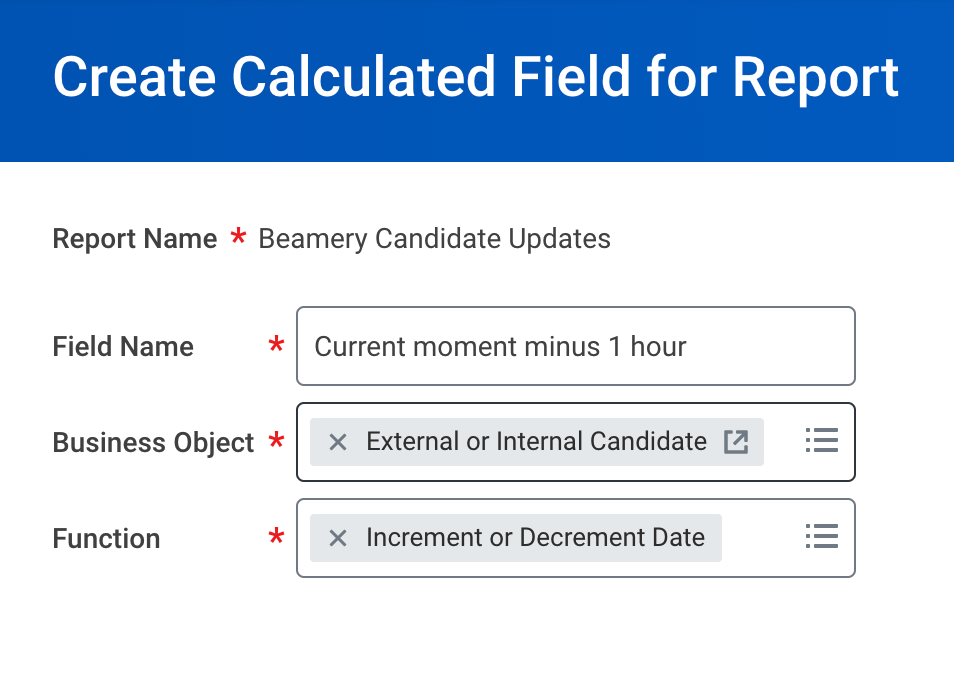 Create Calculated Field for Report

Report Name * Beamery Candidate Updates

Field Name * Current moment minus 1 hour

Business Object * × External or Internal Candidate

Function * × Increment or Decrement Date